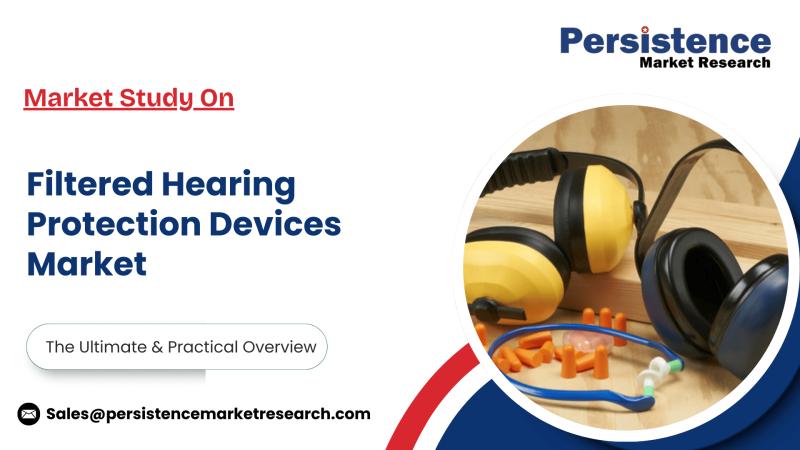 Persistence
Market Research

Market Study On

Filtered Hearing Protection Devices Market

The Ultimate & Practical Overview

Sales@persistencemarketresearch.com